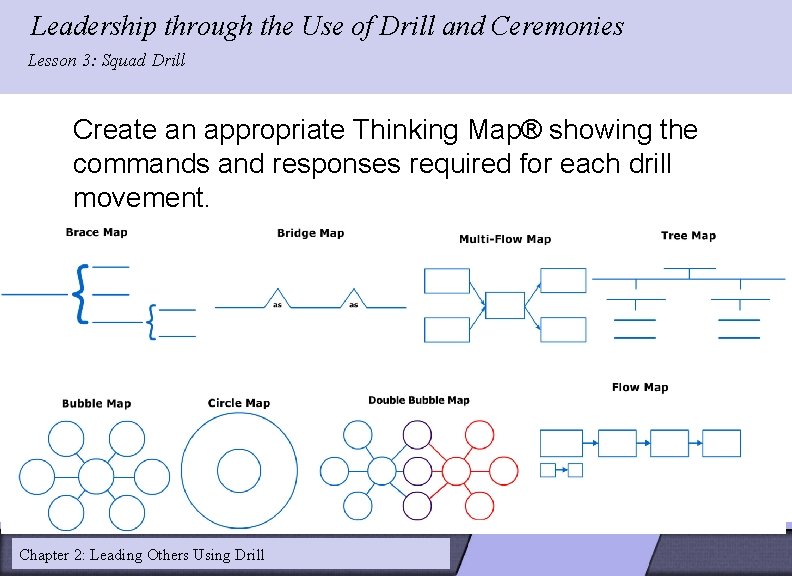 Leadership through the Use of Drill and Ceremonies
Lesson 3: Squad Drill

Create an appropriate Thinking Map® showing the commands and responses required for each drill movement.

Brace Map

Bridge Map
as
as

Multi-Flow Map

Tree Map

Bubble Map

Circle Map

Double Bubble Map

Flow Map

Chapter 2: Leading Others Using Drill